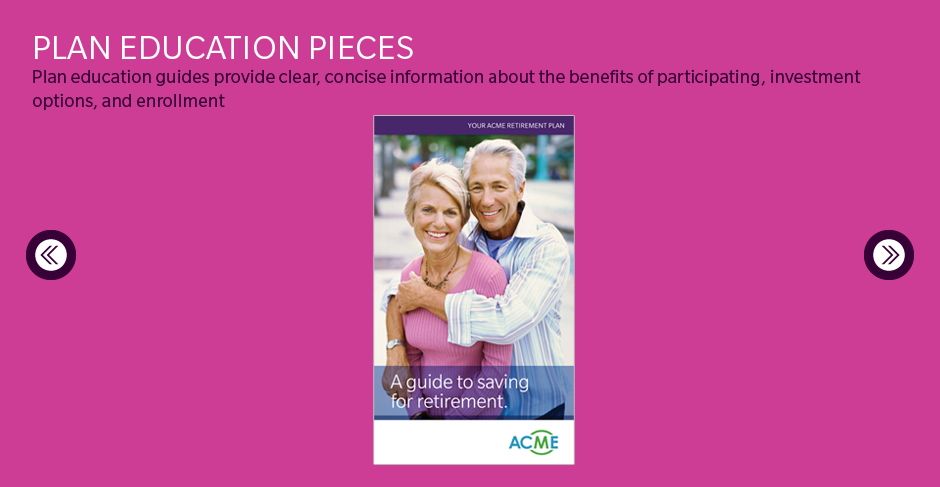 PLAN EDUCATION PIECES

Plan education guides provide clear, concise information about the benefits of participating, investment options, and enrollment

YOUR ACME RETIREMENT PLAN

A guide to saving for retirement.

ACME